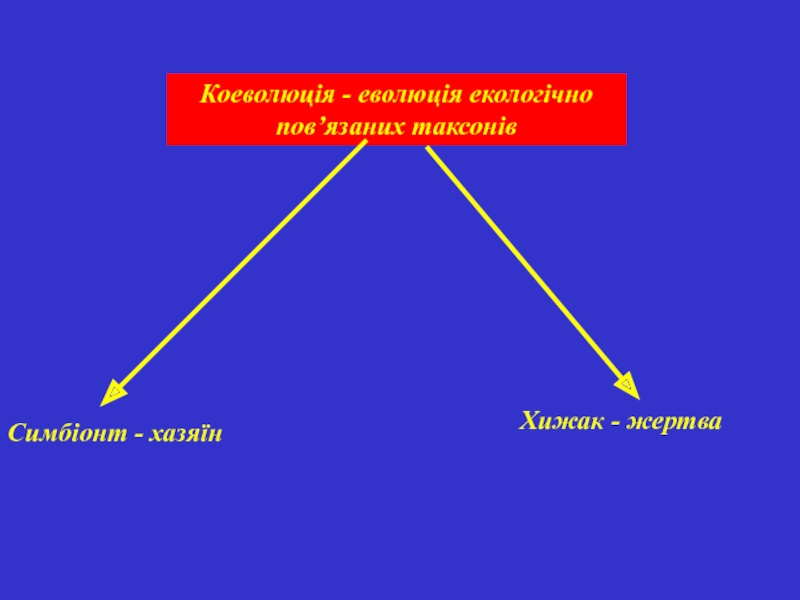 Коеволюція - еволюція екологічно пов’язаних таксонів

Симбіонт - хазяїн

Хижак - жертва